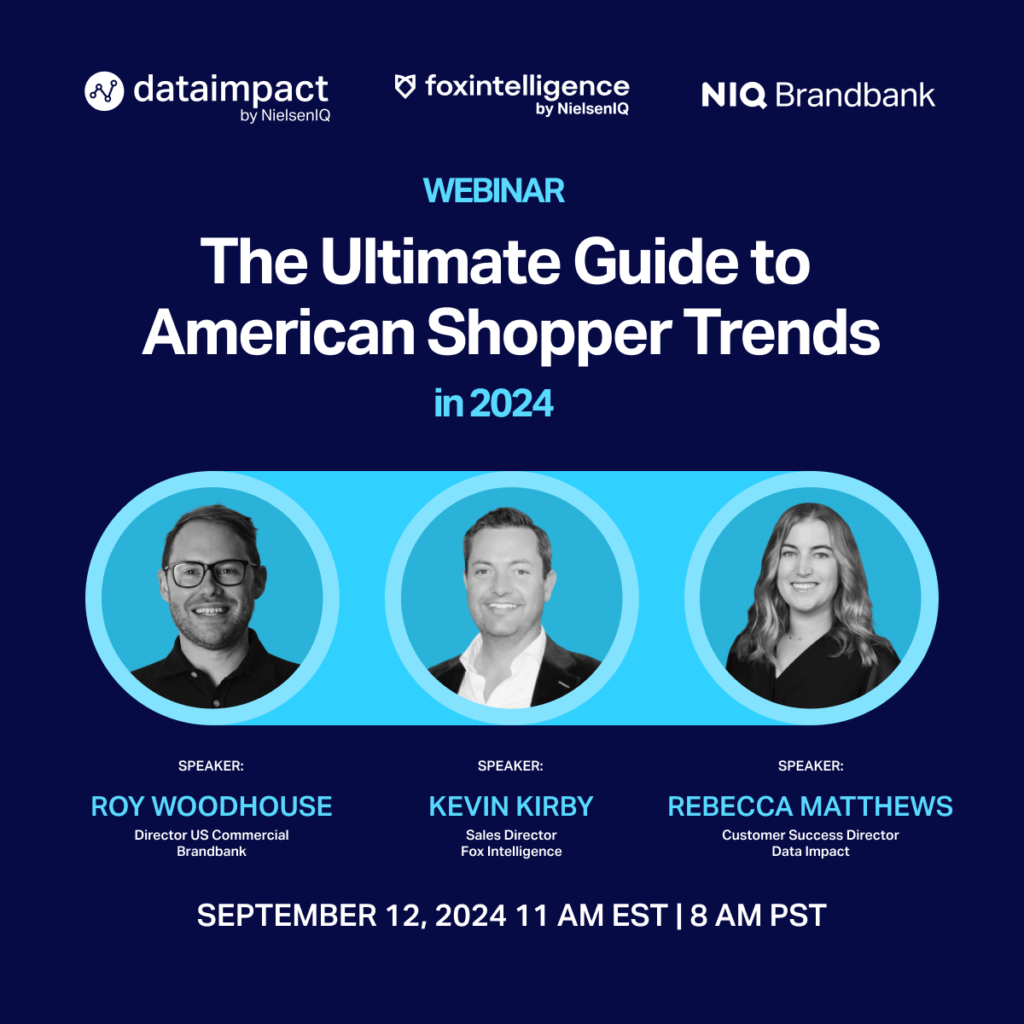 dataimpact by NielsenIQ

foxintelligence by NielsenIQ

NIQ Brandbank

WEBINAR

The Ultimate Guide to American Shopper Trends

in 2024

SPEAKER:
ROY WOODHOUSE
Director US Commercial
Brandbank

SPEAKER:
KEVIN KIRBY
Sales Director
Fox Intelligence

SPEAKER:
REBECCA MATTHEWS
Customer Success Director
Data Impact

SEPTEMBER 12, 2024 11 AM EST | 8 AM PST